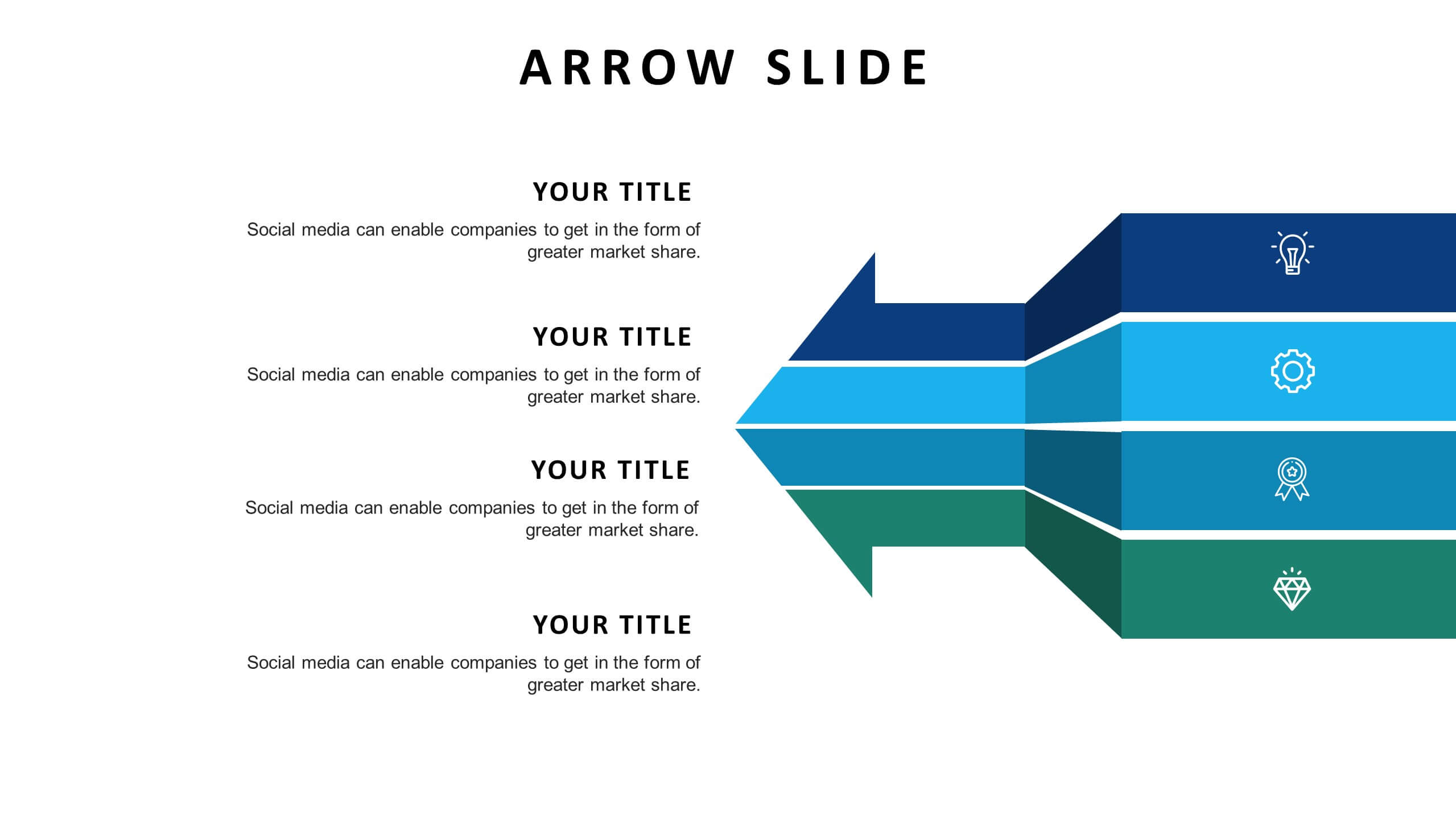 ARROW SLIDE

YOUR TITLE

Social media can enable companies to get in the form of greater market share.

YOUR TITLE

Social media can enable companies to get in the form of greater market share.

YOUR TITLE

Social media can enable companies to get in the form of greater market share.

YOUR TITLE

Social media can enable companies to get in the form of greater market share.